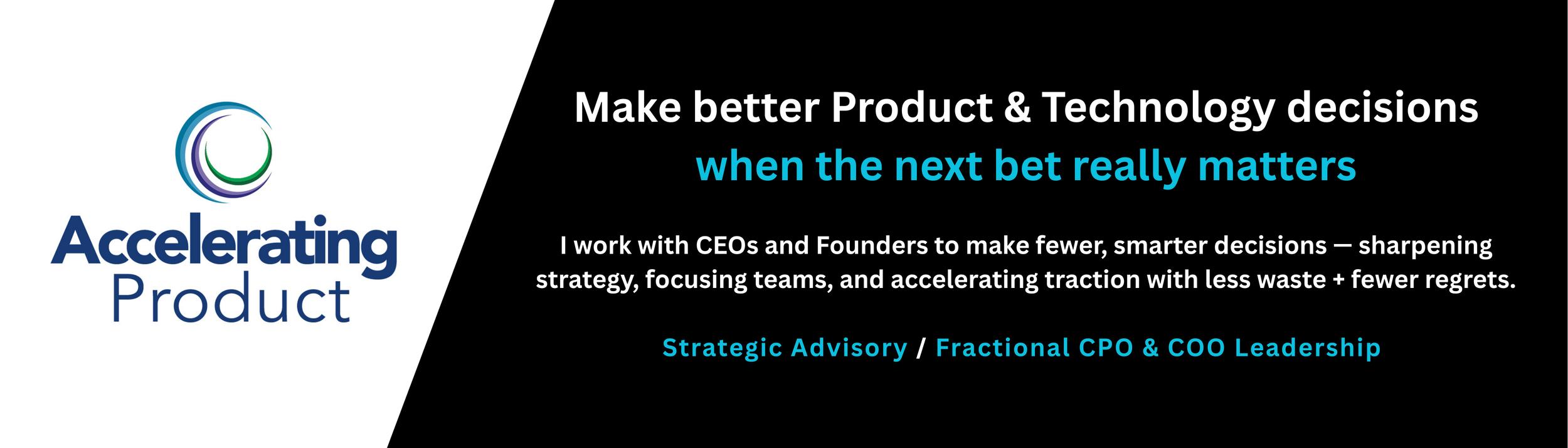 Accelerating
Product

Make better Product & Technology decisions
when the next bet really matters

I work with CEOs and Founders to make fewer, smarter decisions — sharpening strategy, focusing teams, and accelerating traction with less waste + fewer regrets.

Strategic Advisory / Fractional CPO & COO Leadership